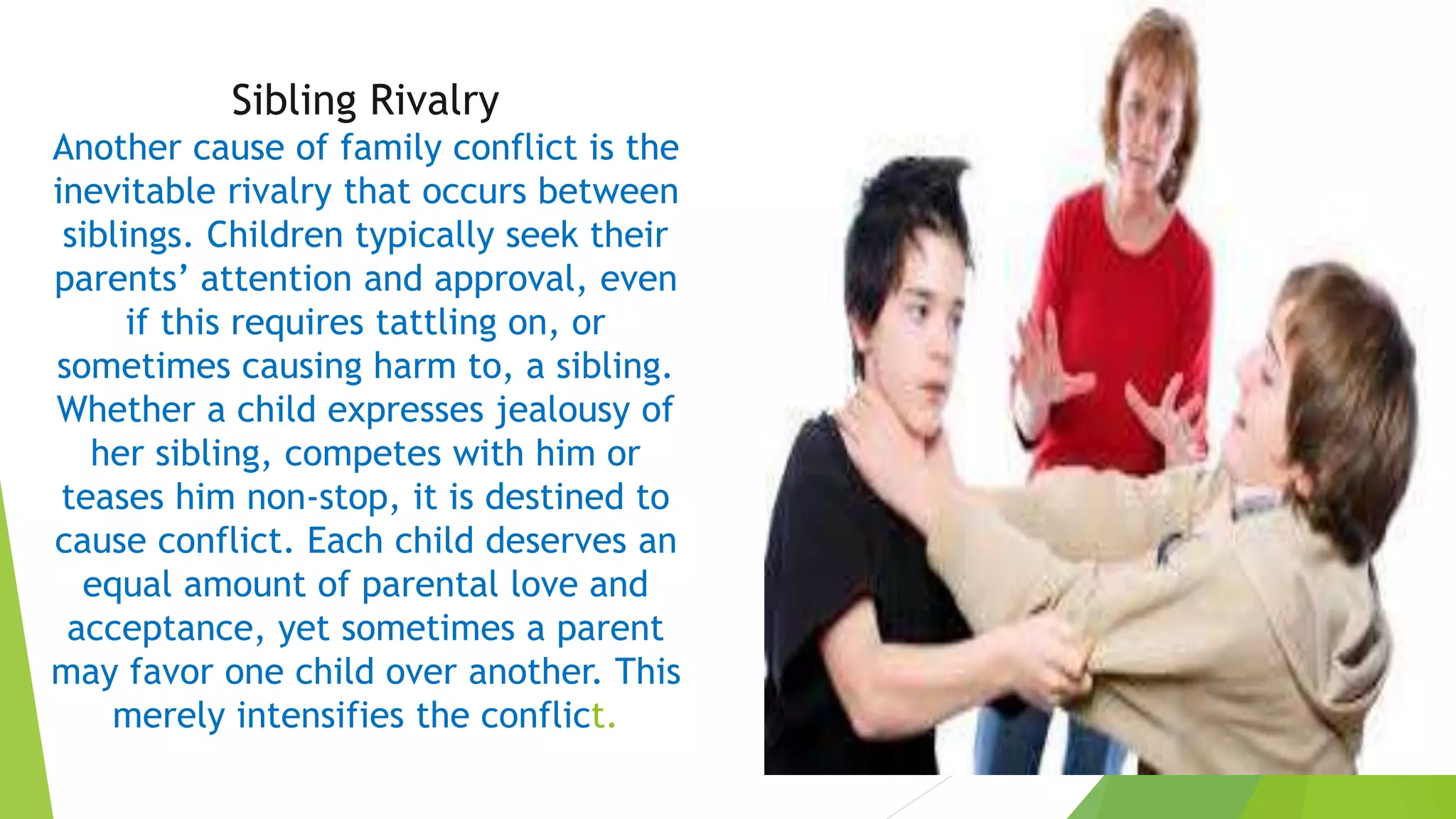 Sibling Rivalry

Another cause of family conflict is the inevitable rivalry that occurs between siblings. Children typically seek their parents’ attention and approval, even if this requires tattling on, or sometimes causing harm to, a sibling. Whether a child expresses jealousy of her sibling, competes with him or teases him non-stop, it is destined to cause conflict. Each child deserves an equal amount of parental love and acceptance, yet sometimes a parent may favor one child over another. This merely intensifies the conflict.